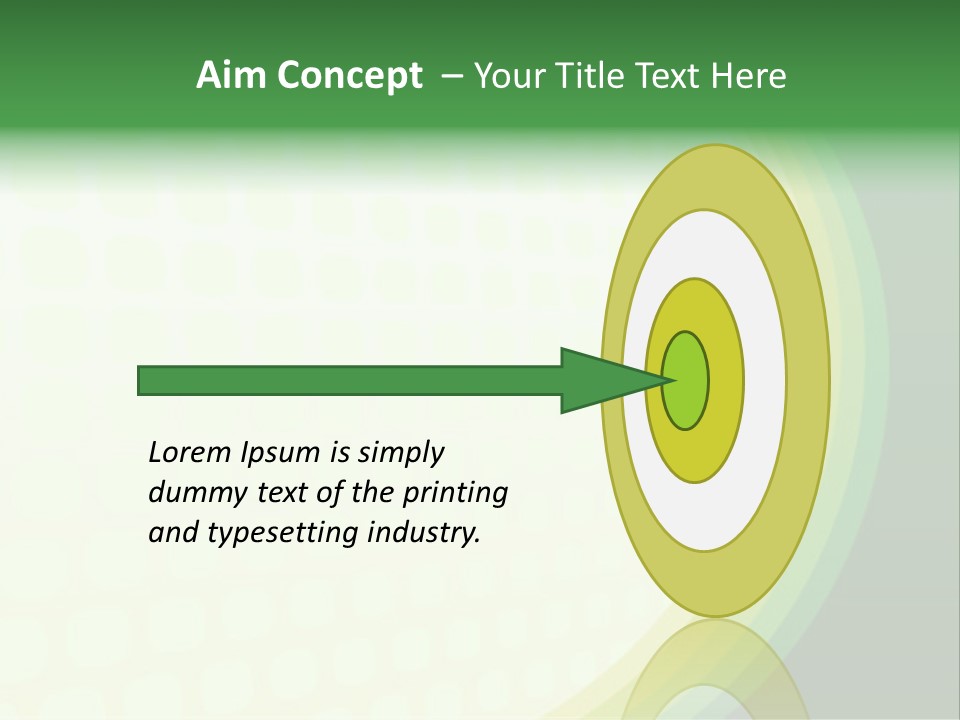 Aim Concept – Your Title Text Here

Lorem Ipsum is simply dummy text of the printing and typesetting industry.